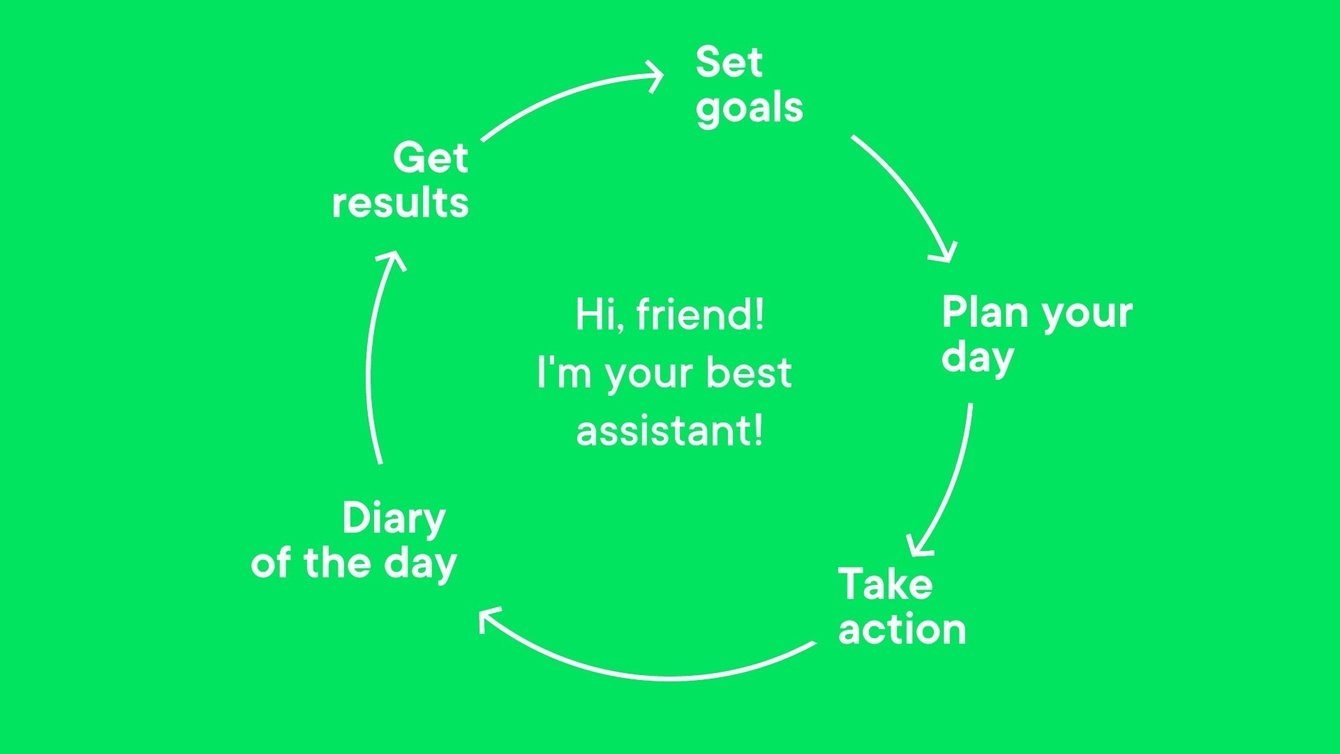 Set goals

Plan your day

Take action

Diary of the day

Get results

Hi, friend! I'm your best assistant!